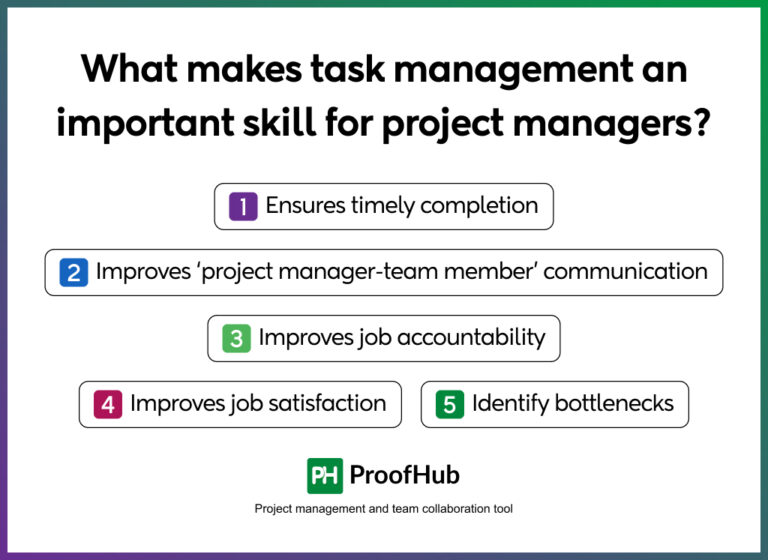 What makes task management an important skill for project managers?

1 Ensures timely completion

2 Improves 'project manager-team member' communication

3 Improves job accountability

4 Improves job satisfaction

5 Identify bottlenecks

PH ProofHub

Project management and team collaboration tool